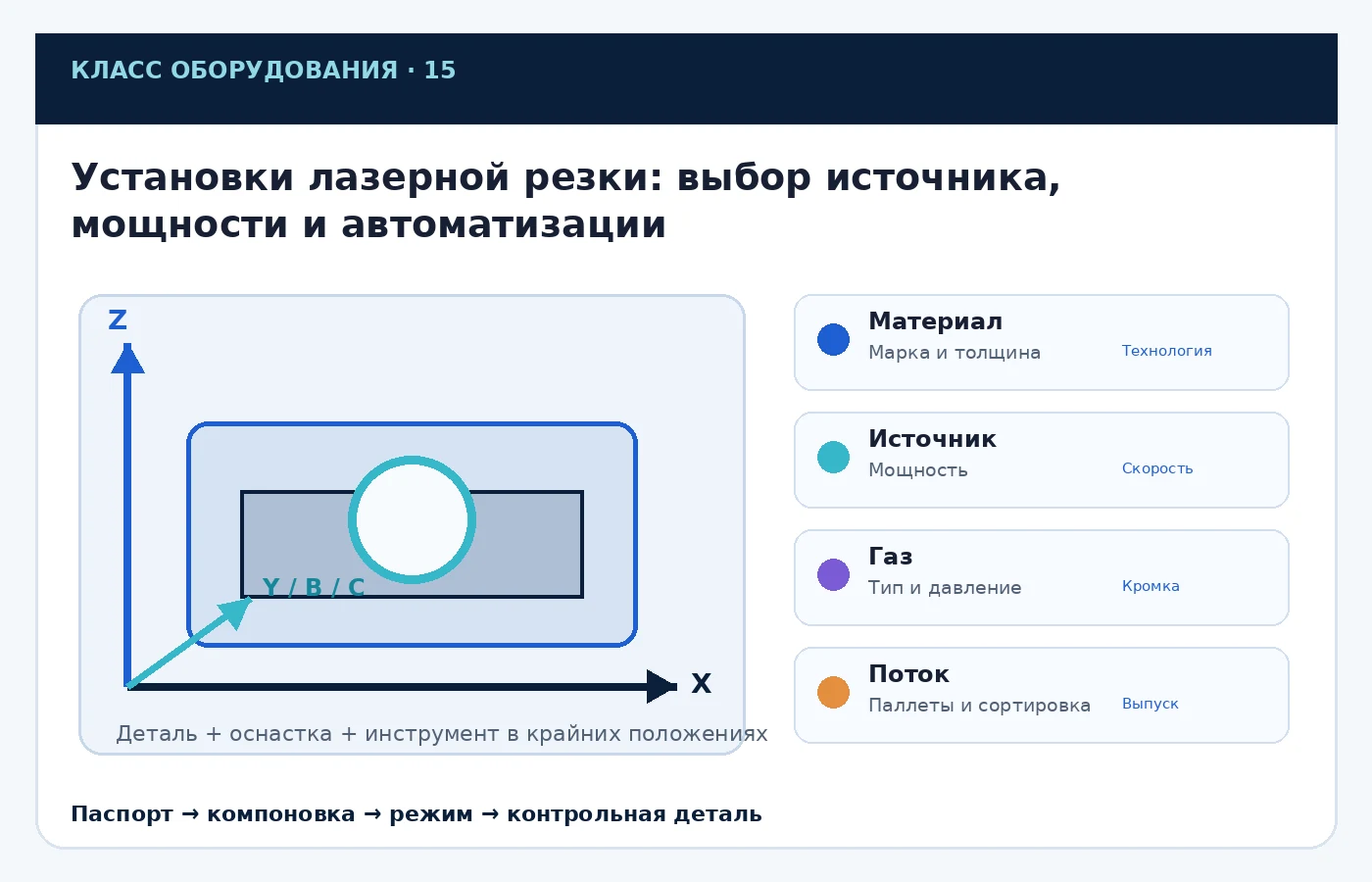 КЛАСС ОБОРУДОВАНИЯ · 15

Установки лазерной резки: выбор источника, мощности и автоматизации

Z

Y / B / C

X

Деталь + оснастка + инструмент в крайних положениях

Материал
Марка и толщина
Технология

Источник
Мощность
Скорость

Газ
Тип и давление
Кромка

Поток
Паллеты и сортировка
Выпуск

Паспорт → компоновка → режим → контрольная деталь